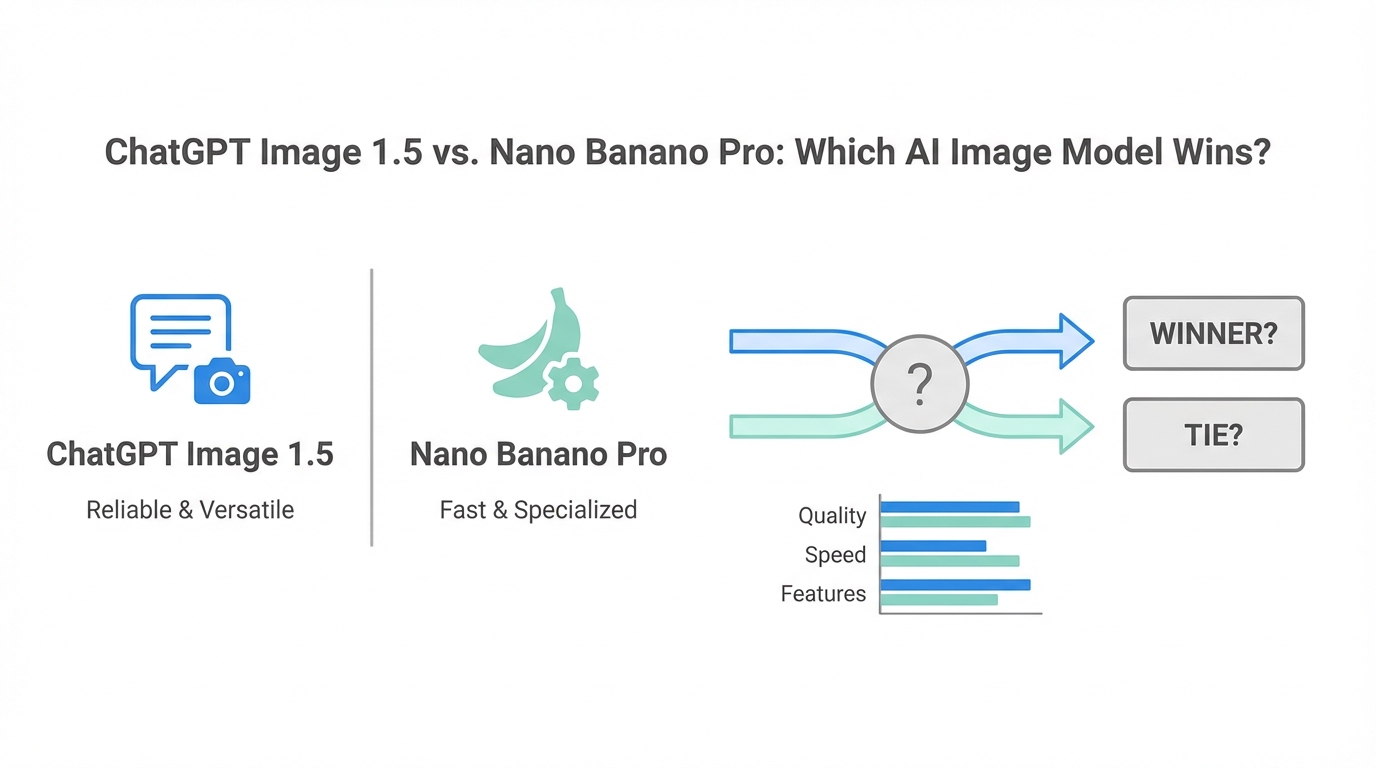 ChatGPT Image 1.5 vs. Nano Banano Pro: Which AI Image Model Wins?

ChatGPT Image 1.5

Reliable & Versatile

Nano Banano Pro

Fast & Specialized

?

WINNER?

TIE?

Quality

Speed

Features